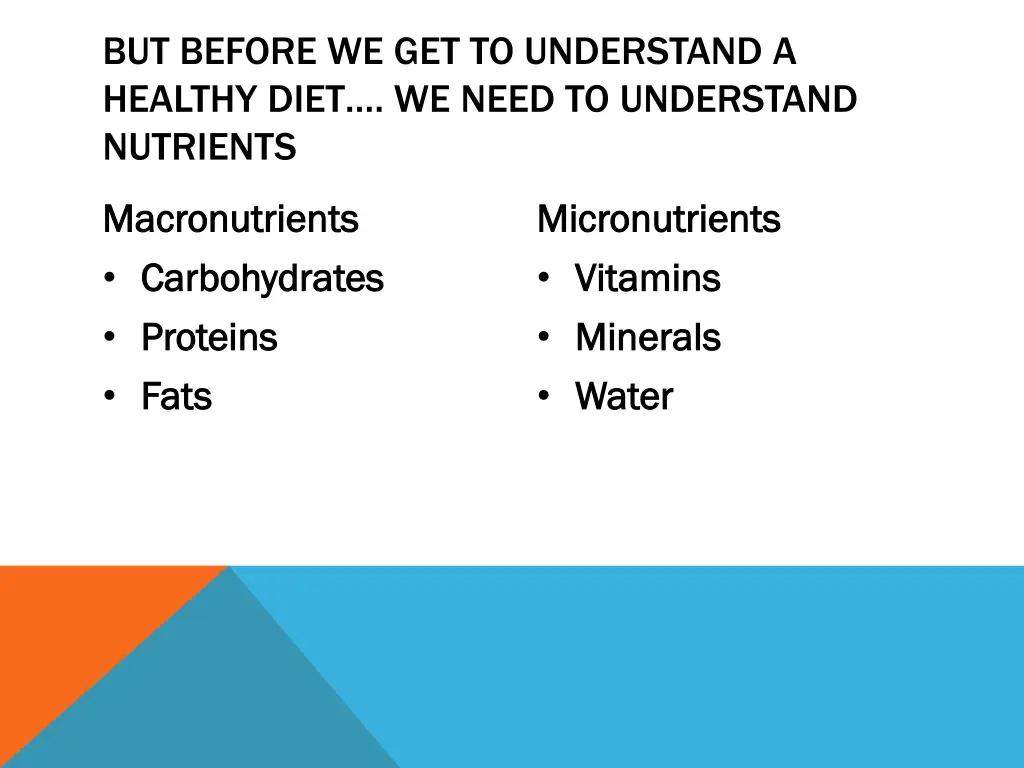 BUT BEFORE WE GET TO UNDERSTAND A HEALTHY DIET…. WE NEED TO UNDERSTAND NUTRIENTS

Macronutrients
• Carbohydrates
• Proteins
• Fats

Micronutrients
• Vitamins
• Minerals
• Water